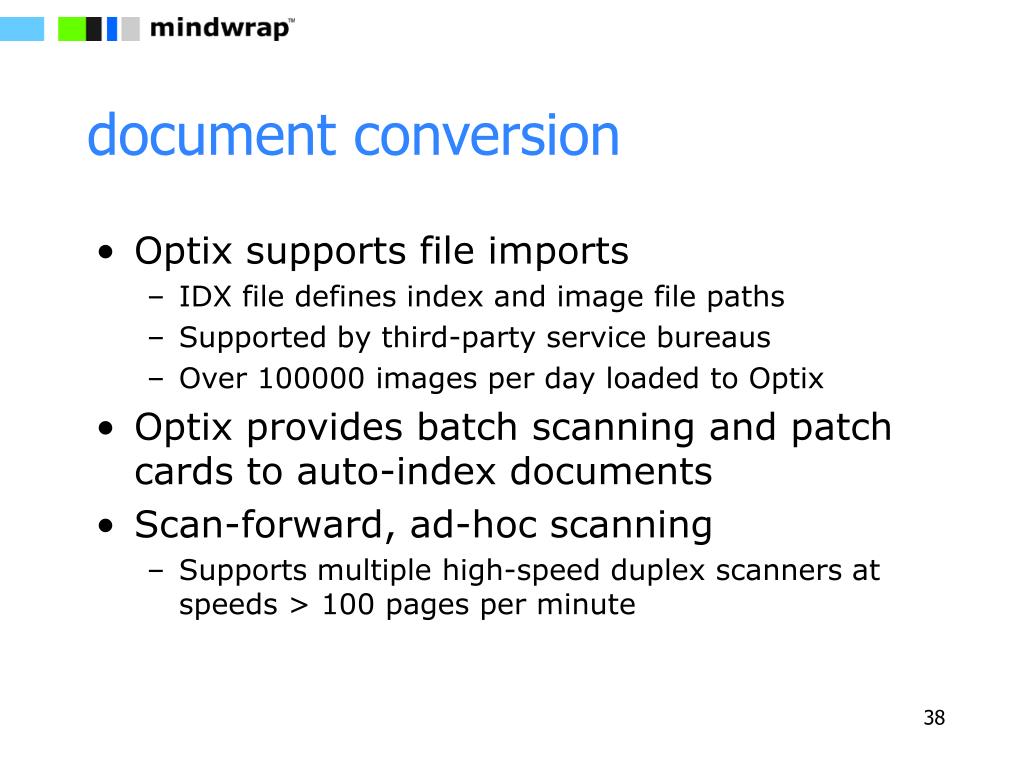 mindwrap™

document conversion

• Optix supports file imports
 – IDX file defines index and image file paths
 – Supported by third-party service bureaus
 – Over 100000 images per day loaded to Optix
• Optix provides batch scanning and patch cards to auto-index documents
• Scan-forward, ad-hoc scanning
 – Supports multiple high-speed duplex scanners at speeds > 100 pages per minute

38